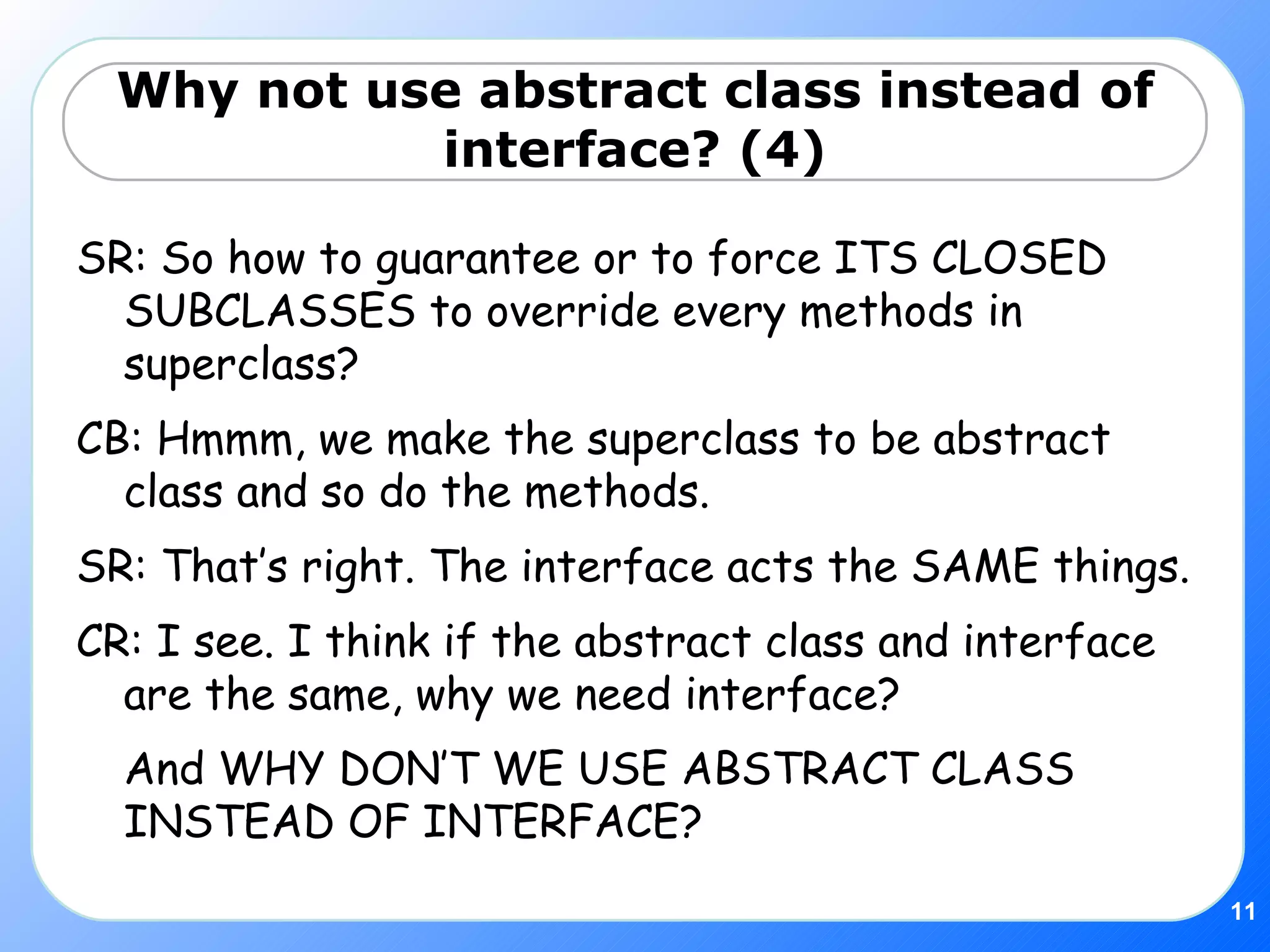 Why not use abstract class instead of interface? (4)

SR: So how to guarantee or to force ITS CLOSED SUBCLASSES to override every methods in superclass?

CB: Hmmm, we make the superclass to be abstract class and so do the methods.

SR: That's right. The interface acts the SAME things.

CR: I see. I think if the abstract class and interface are the same, why we need interface?

And WHY DON'T WE USE ABSTRACT CLASS INSTEAD OF INTERFACE?

11